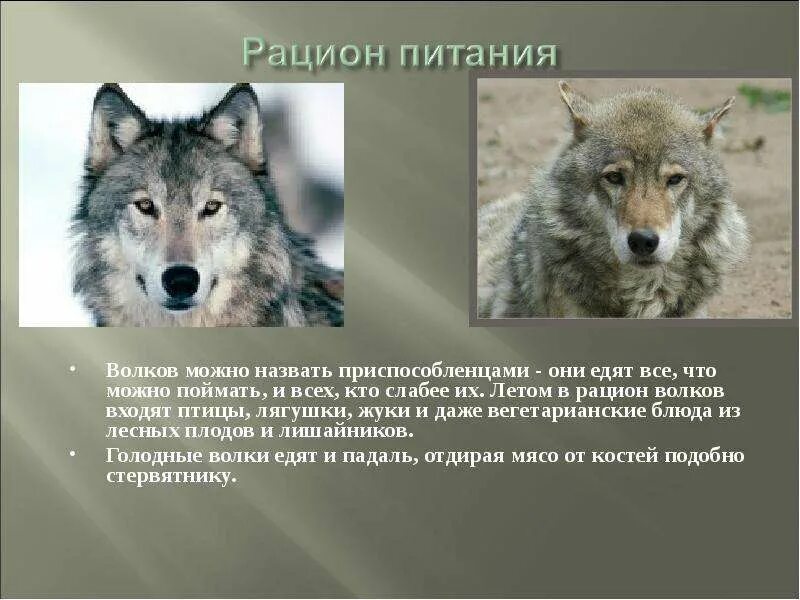 Рацион питания

• Волков можно назвать приспособленцами - они едят все, что можно поймать, и всех, кто слабее их. Летом в рацион волков входят птицы, лягушки, жуки и даже вегетарианские блюда из лесных плодов и лишайников.

• Голодные волки едят и падаль, отдирая мясо от костей подобно стервятнику.